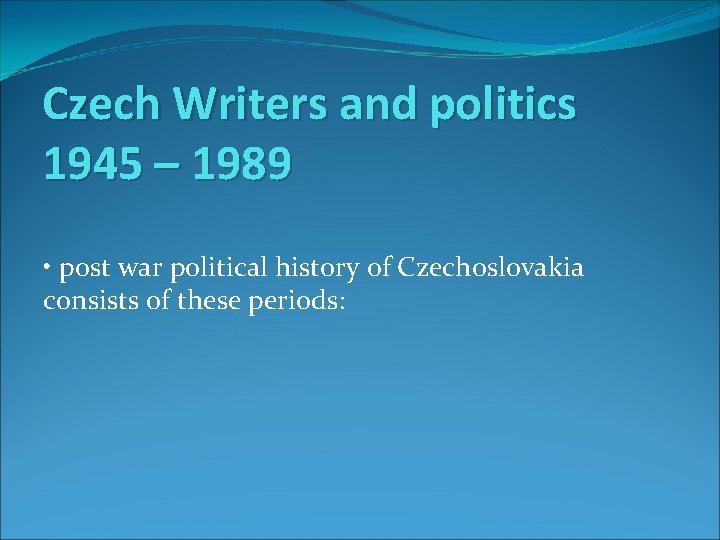 Czech Writers and politics 1945 – 1989

• post war political history of Czechoslovakia consists of these periods: